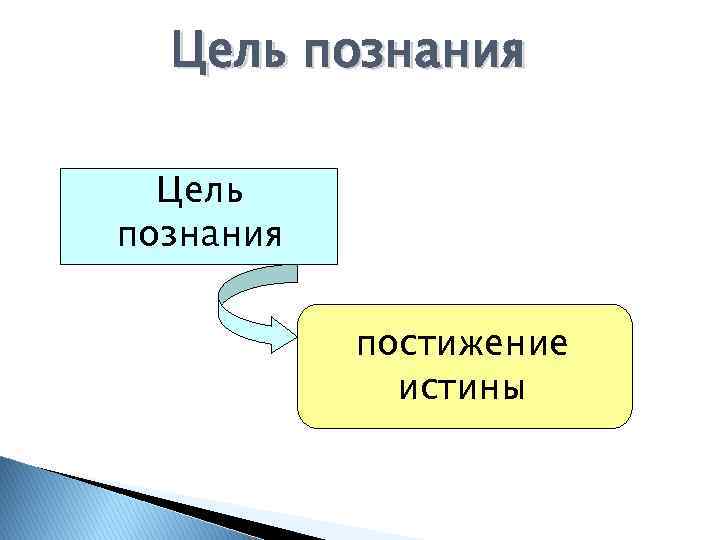 Цель познания

Цель познания

постижение истины